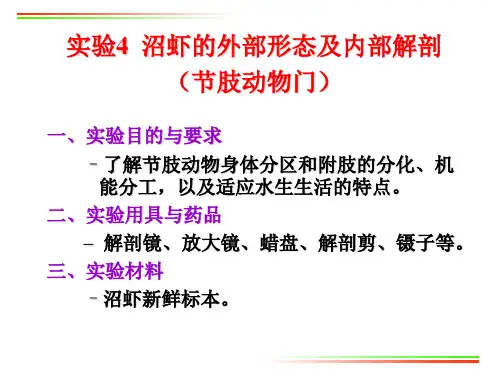 实验4 沼虾的外部形态及内部解剖
（节肢动物门）

一、实验目的与要求

– 了解节肢动物身体分区和附肢的分化、机能分工，以及适应水生生活的特点。

二、实验用具与药品

– 解剖镜、放大镜、蜡盘、解剖剪、镊子等。

三、实验材料

– 沼虾新鲜标本。